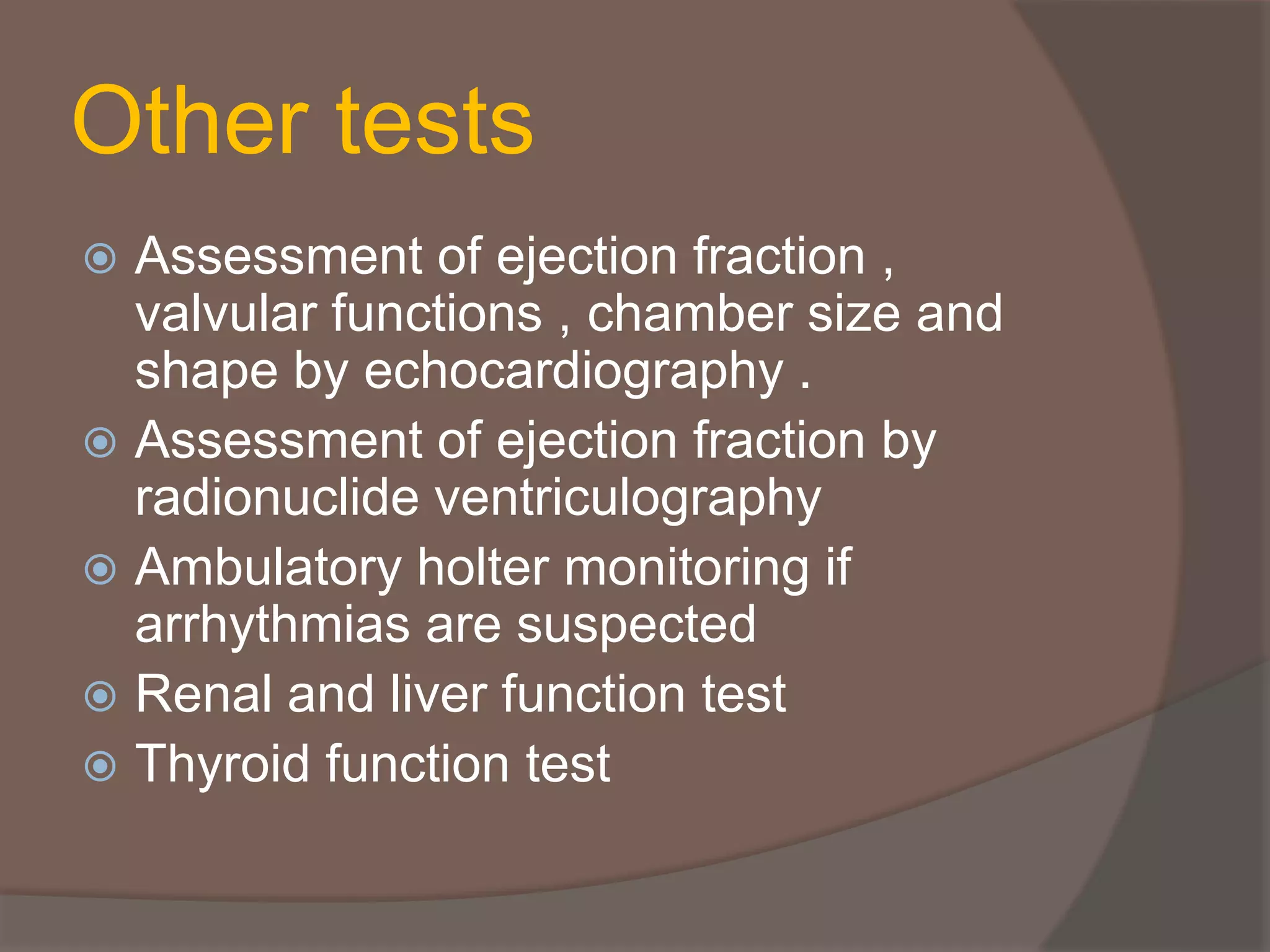 Other tests

Assessment of ejection fraction , valvular functions , chamber size and shape by echocardiography .

Assessment of ejection fraction by radionuclide ventriculography

Ambulatory holter monitoring if arrhythmias are suspected

Renal and liver function test

Thyroid function test